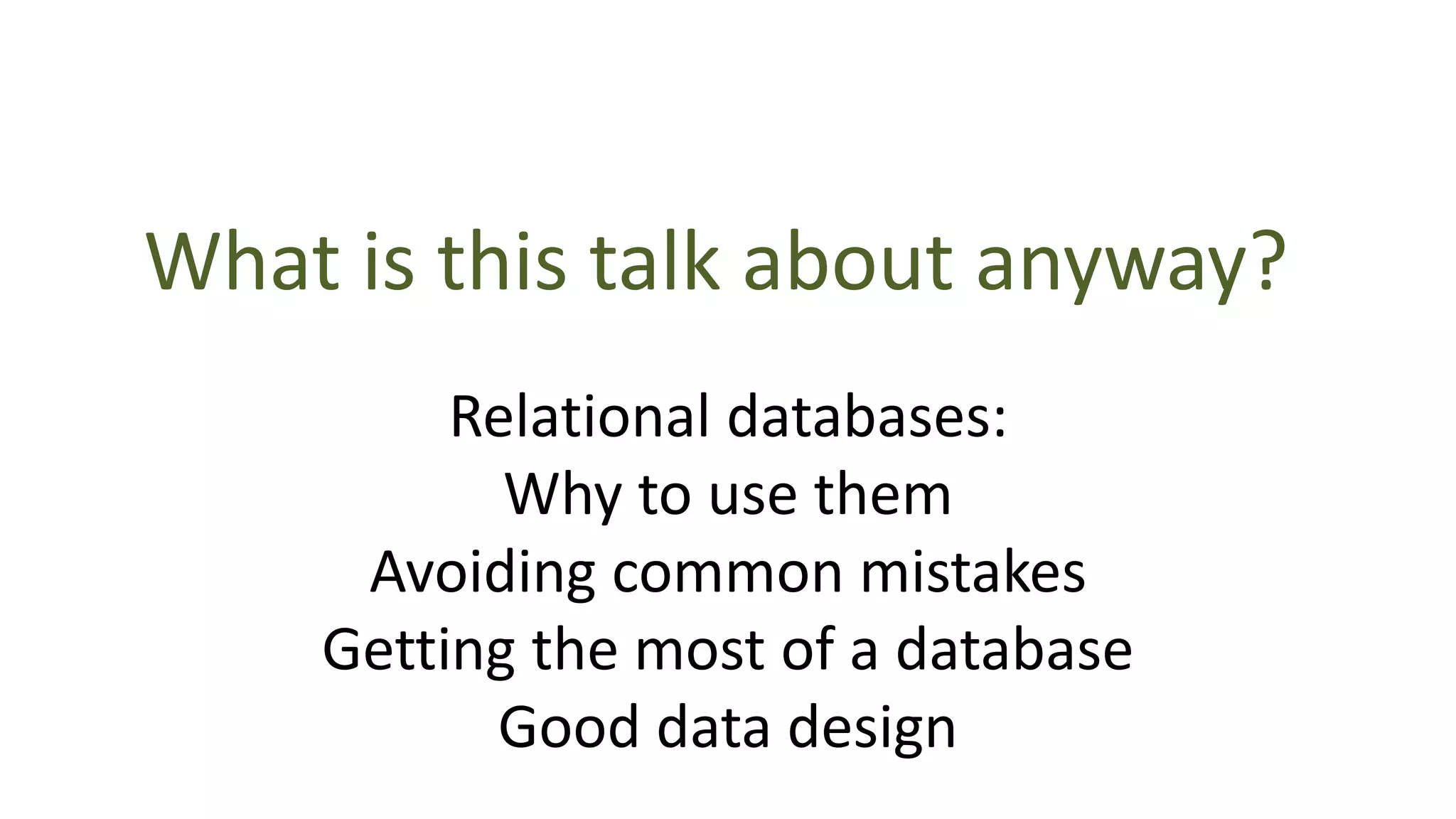 What is this talk about anyway?

Relational databases:
Why to use them
Avoiding common mistakes
Getting the most of a database
Good data design